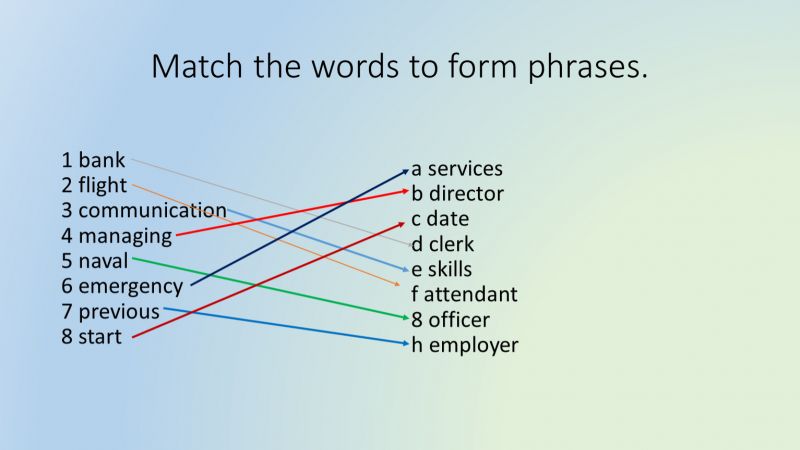 Match the words to form phrases.

1 bank
2 flight
3 communication
4 managing
5 naval
6 emergency
7 previous
8 start

a services
b director
c date
d clerk
e skills
f attendant
8 officer
h employer